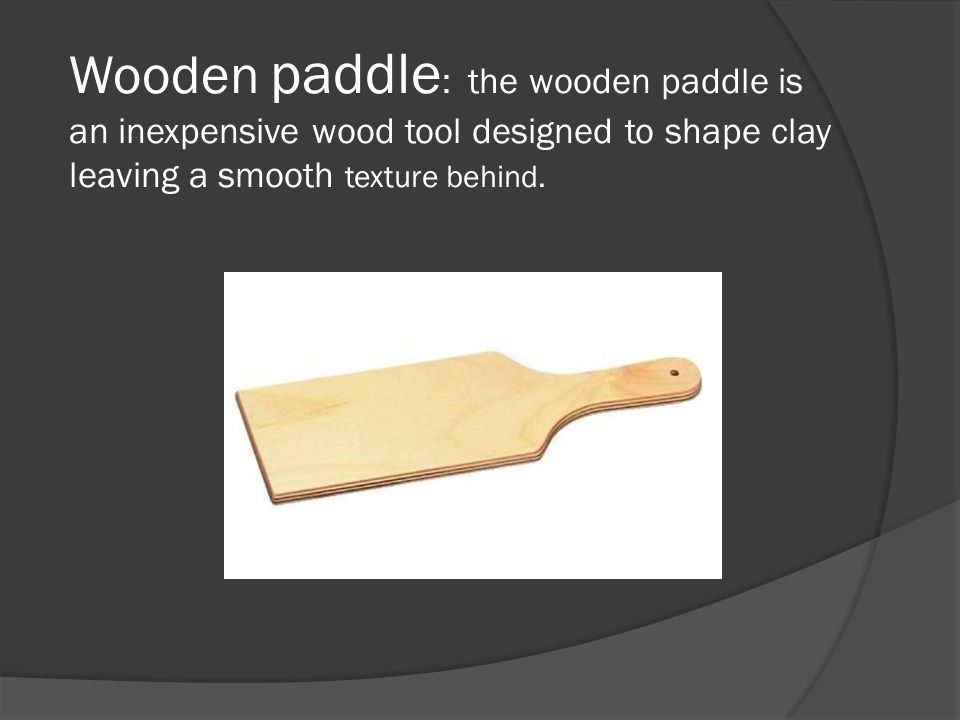 Wooden paddle: the wooden paddle is an inexpensive wood tool designed to shape clay leaving a smooth texture behind.